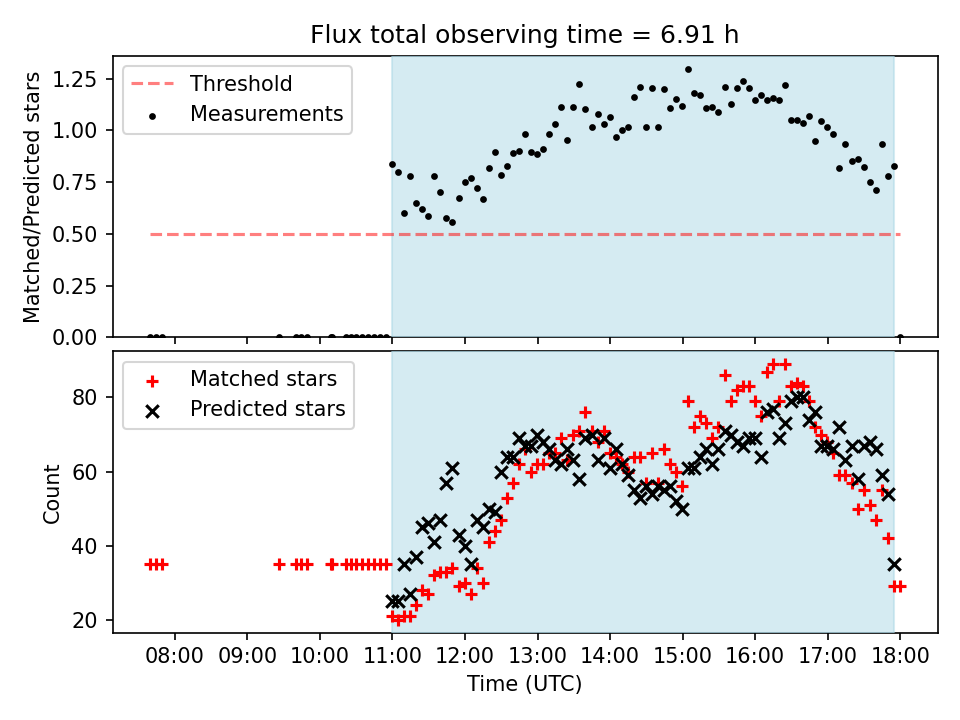 Flux total observing time = 6.91 h

Threshold
Measurements

Matched/Predicted stars

1.25
1.00
0.75
0.50
0.25
0.00

Matched stars
Predicted stars

Count

80
60
40
20

08:00 09:00 10:00 11:00 12:00 13:00 14:00 15:00 16:00 17:00 18:00

Time (UTC)